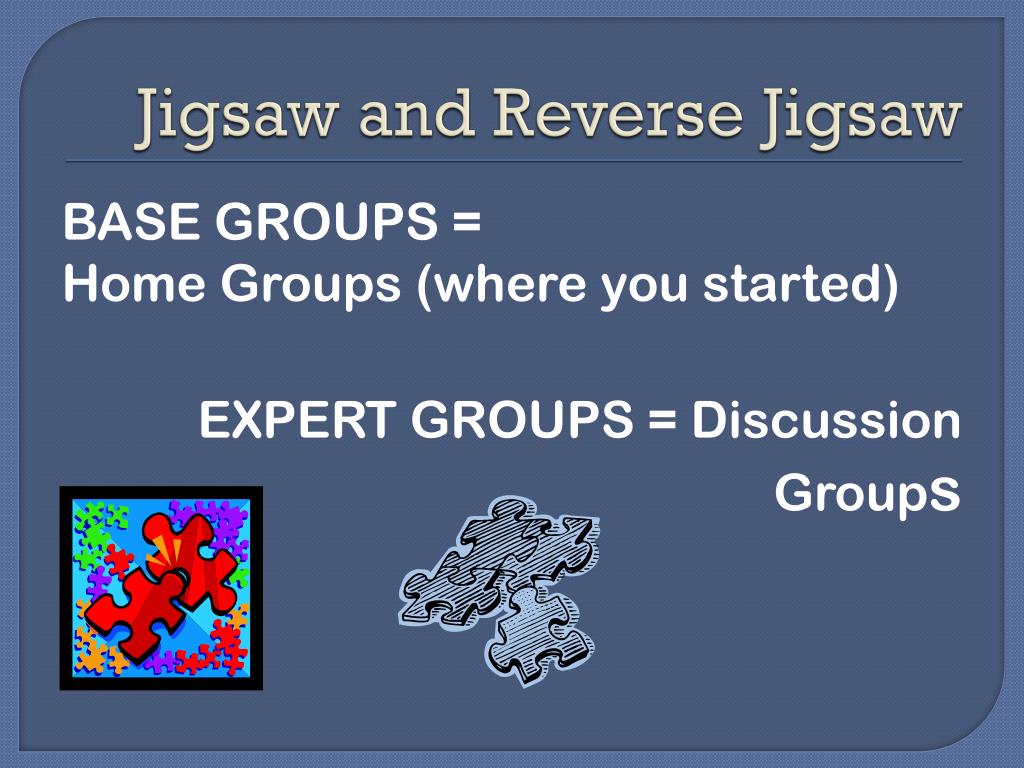 Jigsaw and Reverse Jigsaw

BASE GROUPS =
Home Groups (where you started)

EXPERT GROUPS = Discussion Groups